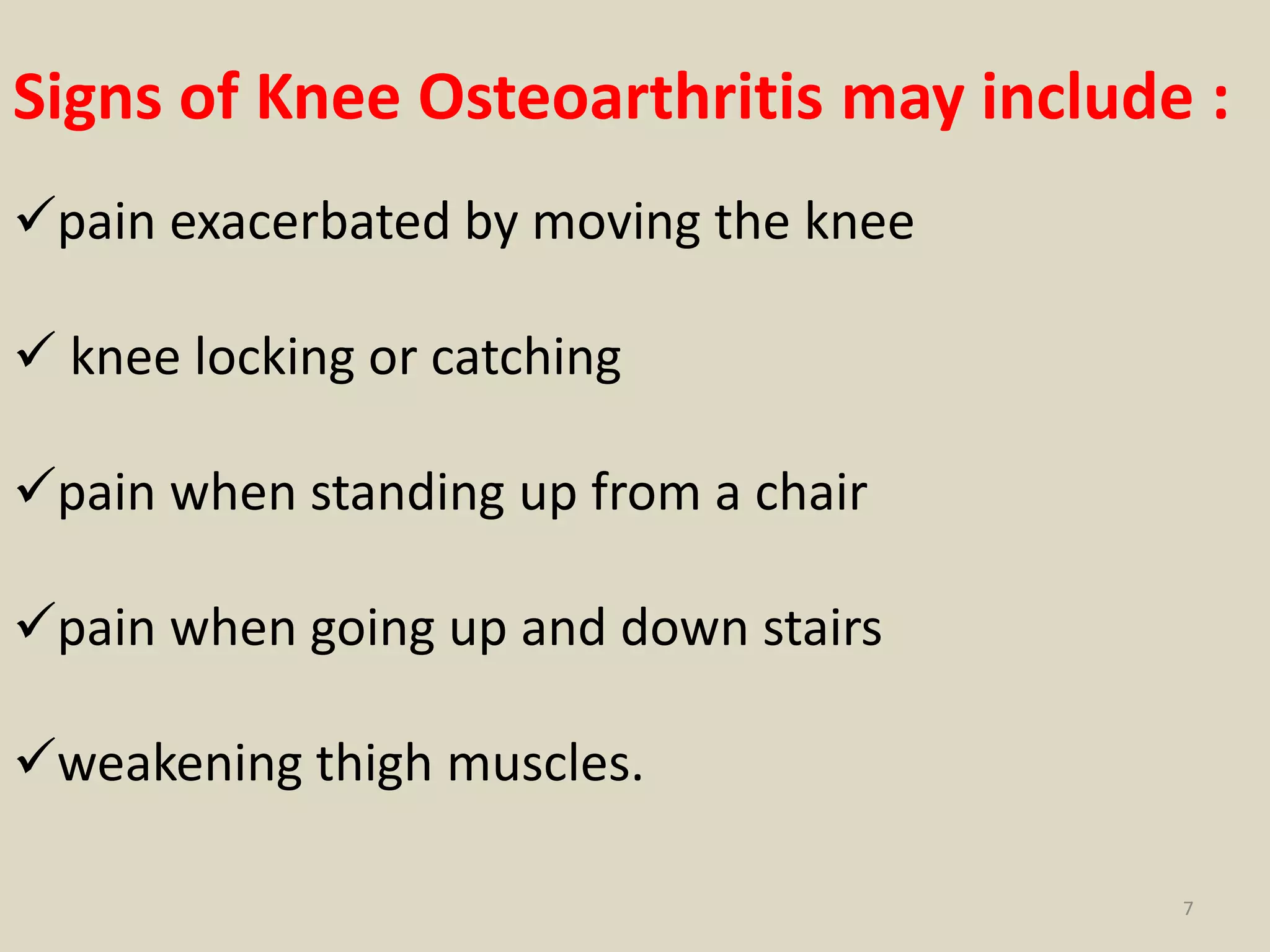 Signs of Knee Osteoarthritis may include :

✓pain exacerbated by moving the knee

✓ knee locking or catching

✓pain when standing up from a chair

✓pain when going up and down stairs

✓weakening thigh muscles.

7